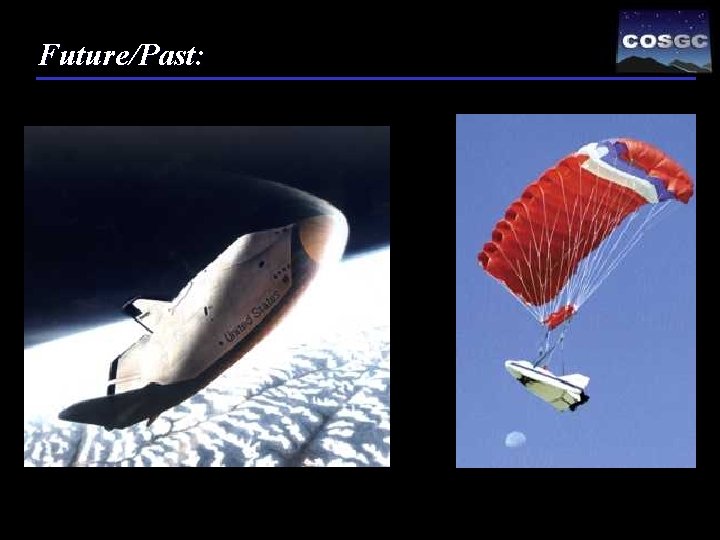 Future/Past:

COSGC

United States